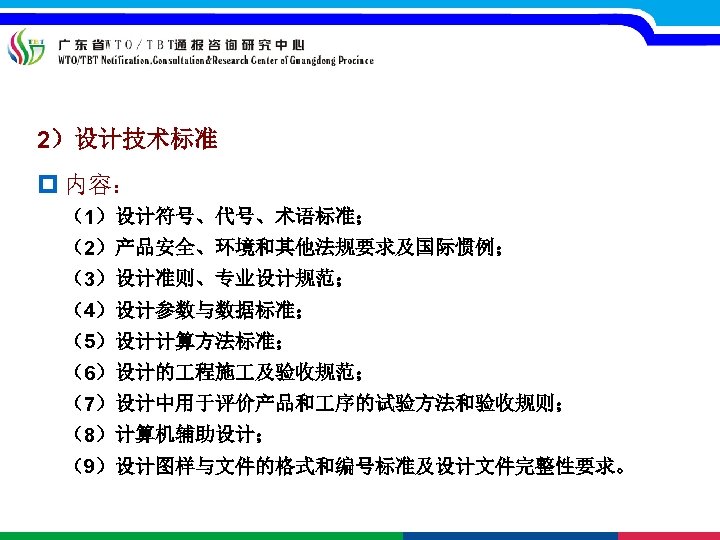 广东省WTO/TBT通报咨询研究中心
WTO/TBT Notification.Consultation&Research Center of Guangdong Province

2）设计技术标准

内容：

（1）设计符号、代号、术语标准；

（2）产品安全、环境和其他法规要求及国际惯例；

（3）设计准则、专业设计规范；

（4）设计参数与数据标准；

（5）设计计算方法标准；

（6）设计的工程施工及验收规范；

（7）设计中用于评价产品和工序的试验方法和验收规则；

（8）计算机辅助设计；

（9）设计图样与文件的格式和编号标准及设计文件完整性要求。